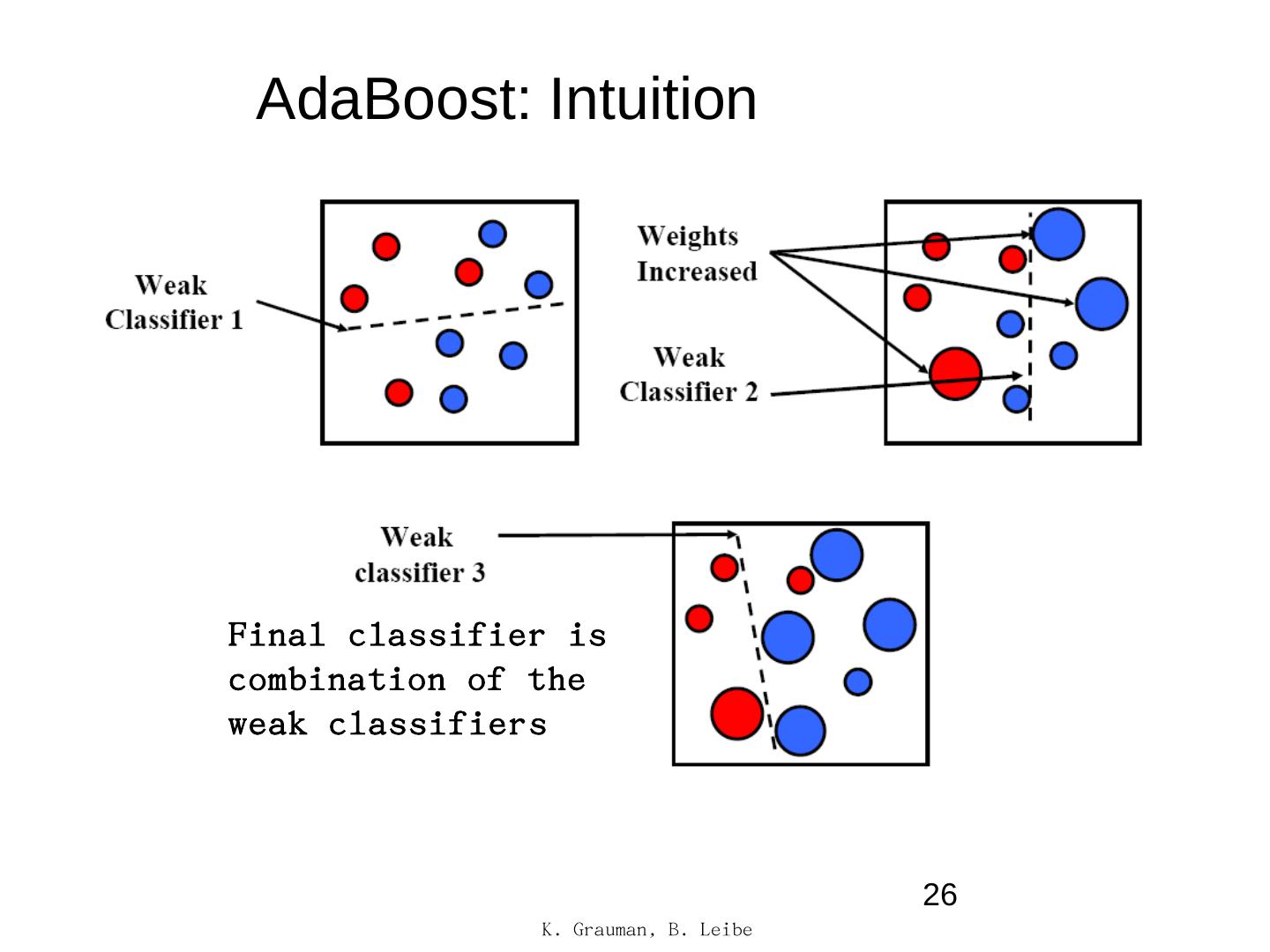 AdaBoost: Intuition

Weak Classifier 1

Weights Increased

Weak Classifier 2

Weak classifier 3

Final classifier is combination of the weak classifiers

26

K. Grauman, B. Leibe